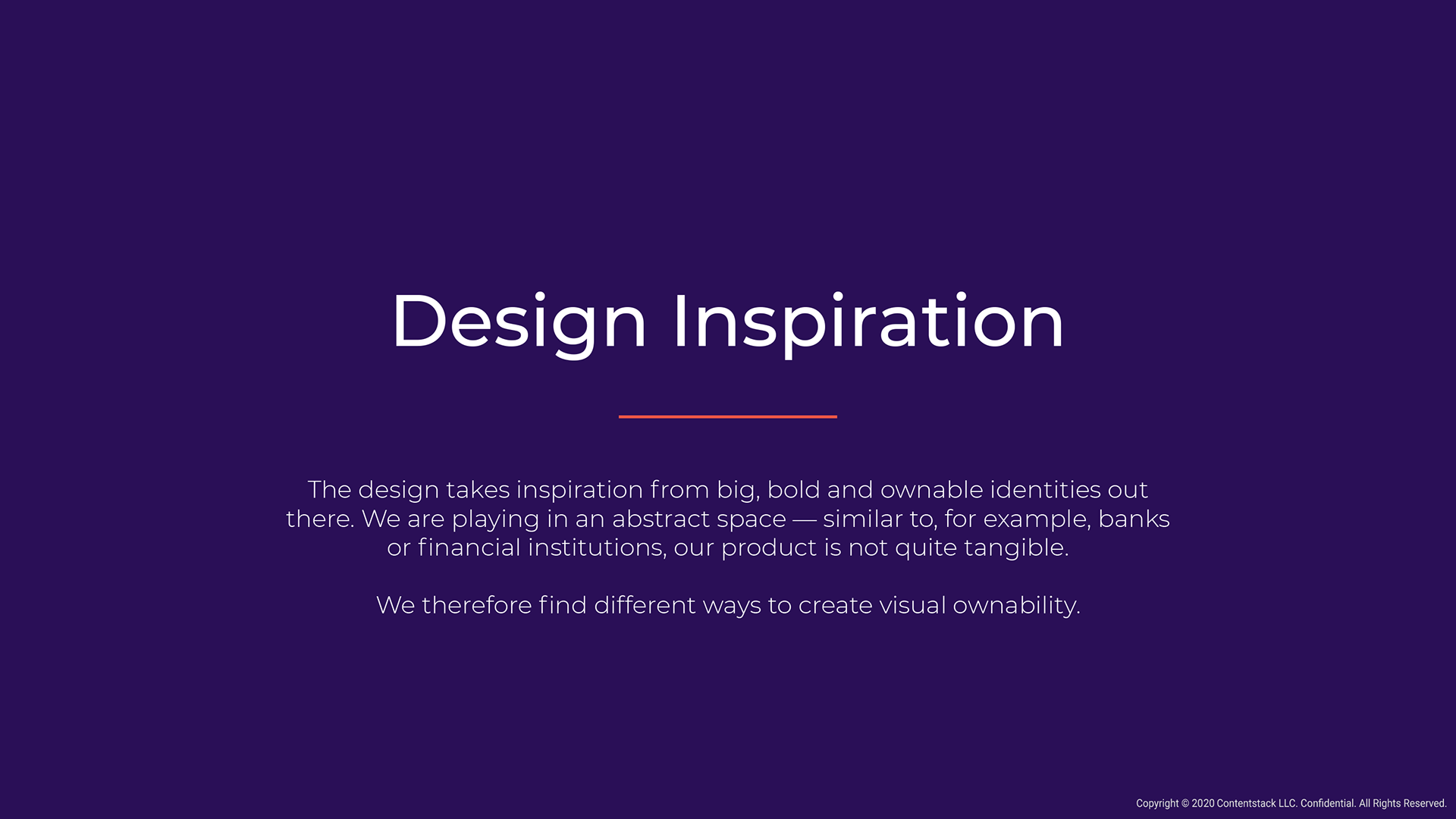 Design Inspiration

The design takes inspiration from big, bold and ownable identities out there. We are playing in an abstract space — similar to, for example, banks or financial institutions, our product is not quite tangible.

We therefore find different ways to create visual ownability.

Copyright © 2020 Contentstack LLC. Confidential. All Rights Reserved.